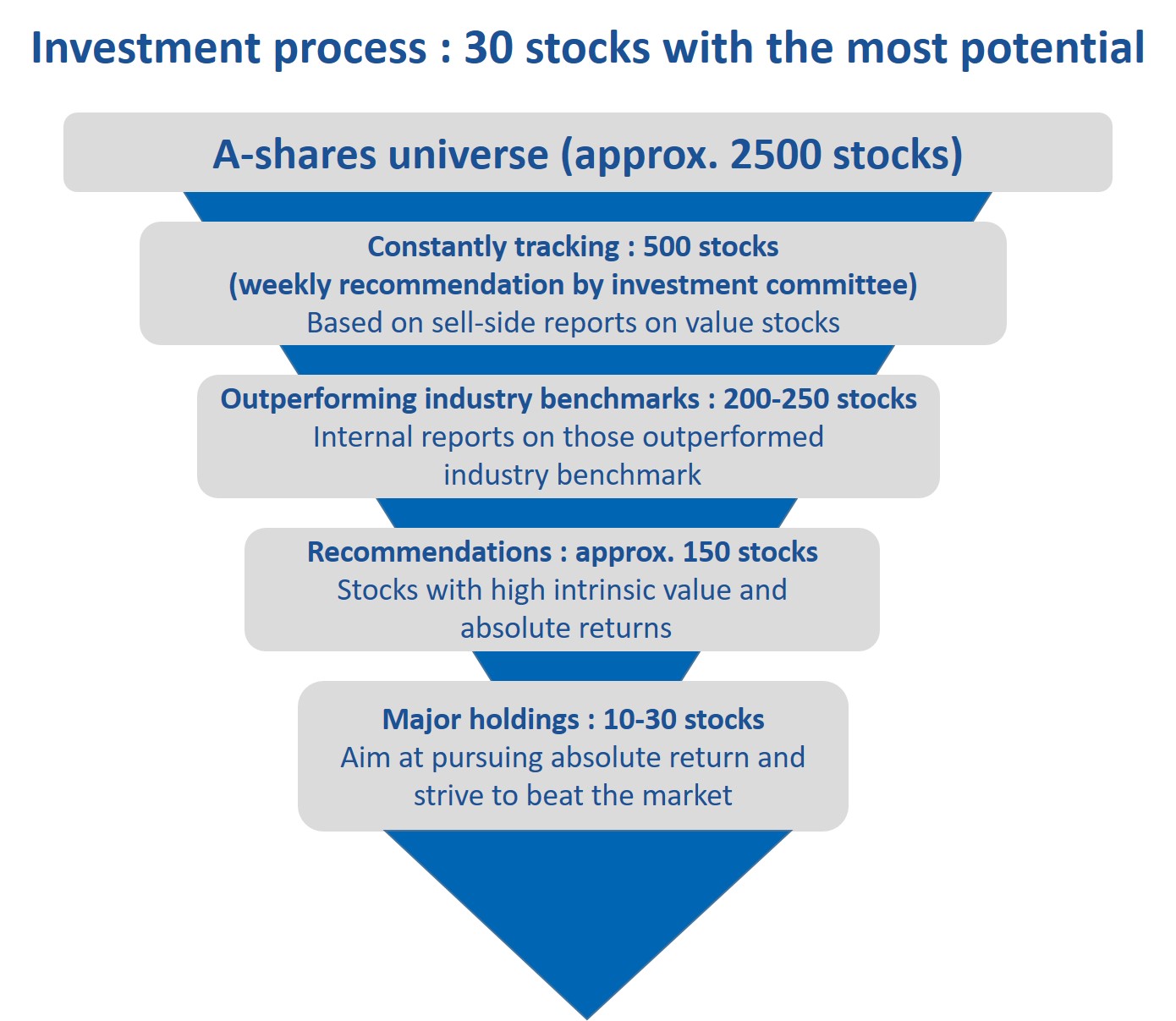 Investment process : 30 stocks with the most potential

A-shares universe (approx. 2500 stocks)

Constantly tracking : 500 stocks
(weekly recommendation by investment committee)
Based on sell-side reports on value stocks

Outperforming industry benchmarks : 200-250 stocks
Internal reports on those outperformed industry benchmark

Recommendations : approx. 150 stocks
Stocks with high intrinsic value and absolute returns

Major holdings : 10-30 stocks
Aim at pursuing absolute return and strive to beat the market